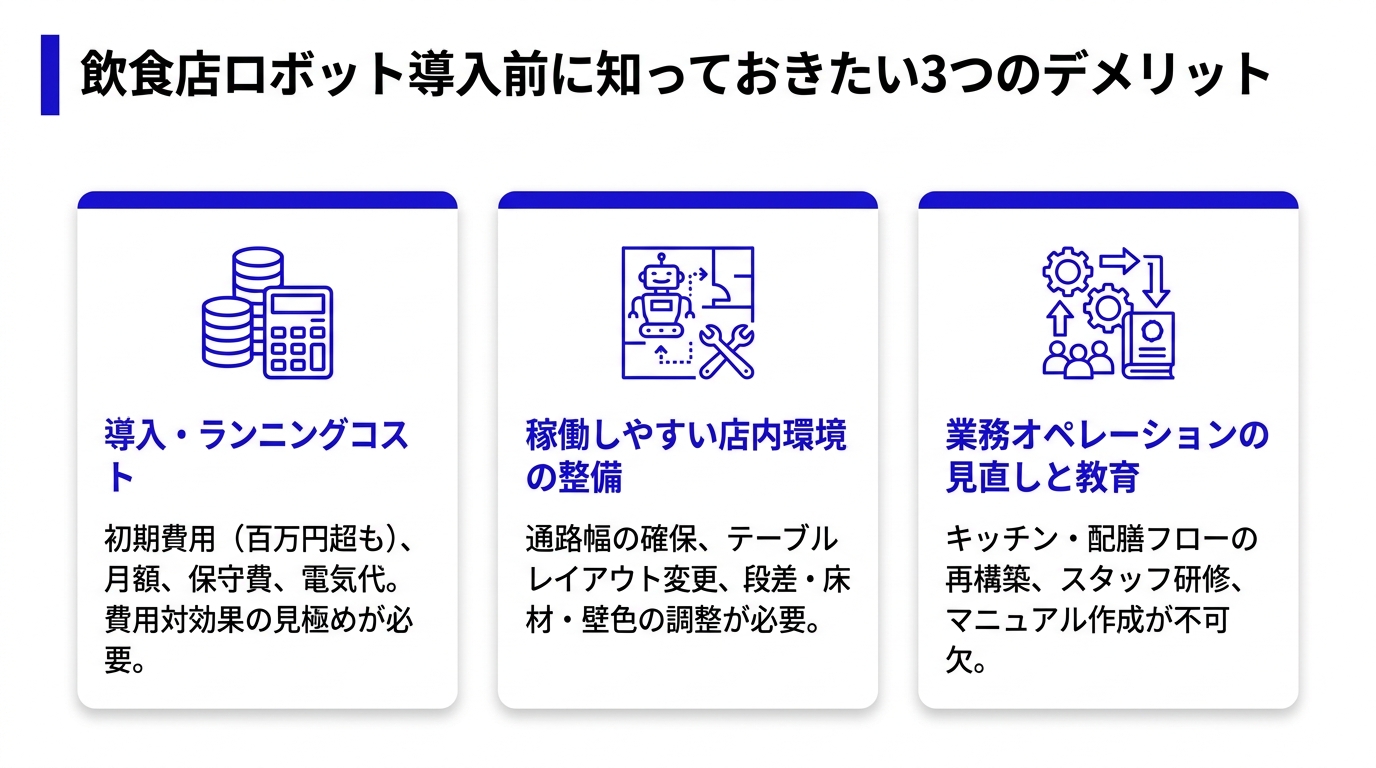 飲食店ロボット導入前に知っておきたい3つのデメリット

導入・ランニングコスト

初期費用（百万円超も）、月額、保守費、電気代。費用対効果の見極めが必要。

稼働しやすい店内環境の整備

通路幅の確保、テーブルレイアウト変更、段差・床材・壁色の調整が必要。

業務オペレーションの見直しと教育

キッチン・配膳フローの再構築、スタッフ研修、マニュアル作成が不可欠。